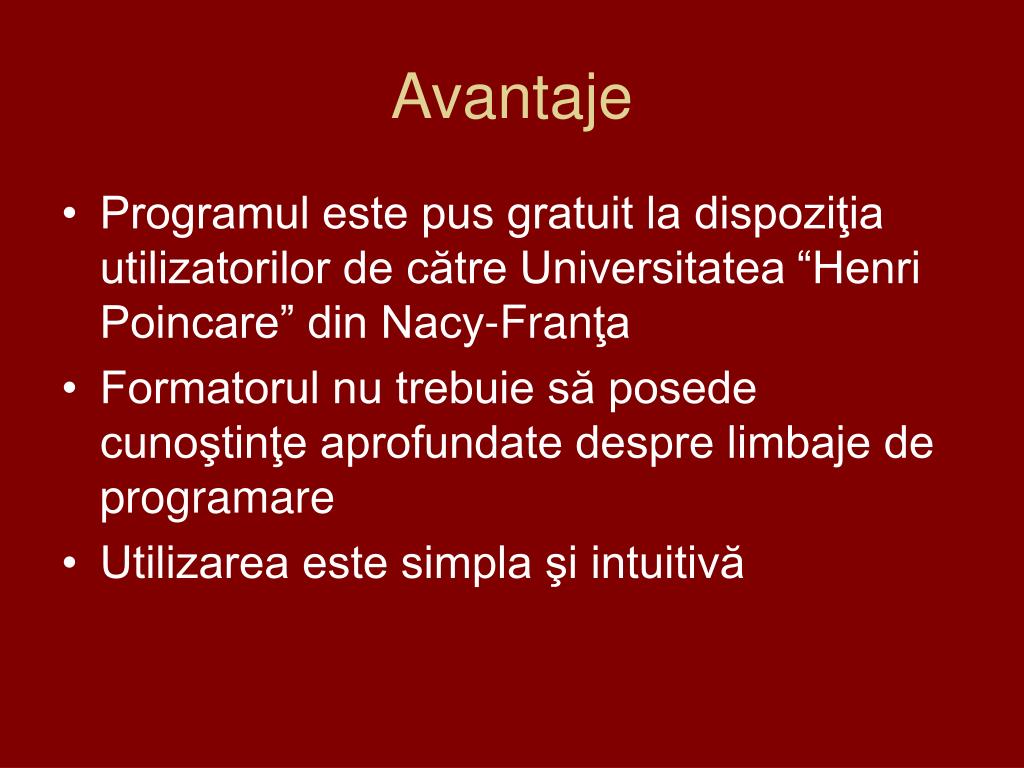 Avantaje

• Programul este pus gratuit la dispoziţia utilizatorilor de către Universitatea “Henri Poincare” din Nacy-Franţa
• Formatorul nu trebuie să posede cunoştinţe aprofundate despre limbaje de programare
• Utilizarea este simpla şi intuitivă